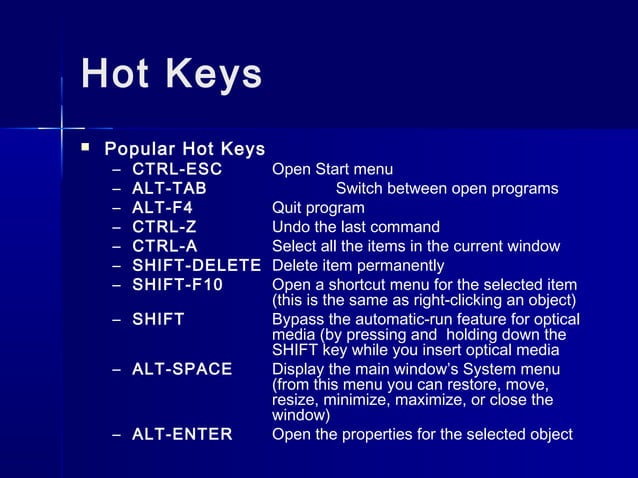 Hot Keys

▪ Popular Hot Keys
– CTRL-ESC Open Start menu
– ALT-TAB Switch between open programs
– ALT-F4 Quit program
– CTRL-Z Undo the last command
– CTRL-A Select all the items in the current window
– SHIFT-DELETE Delete item permanently
– SHIFT-F10 Open a shortcut menu for the selected item (this is the same as right-clicking an object)
– SHIFT Bypass the automatic-run feature for optical media (by pressing and holding down the SHIFT key while you insert optical media
– ALT-SPACE Display the main window's System menu (from this menu you can restore, move, resize, minimize, maximize, or close the window)
– ALT-ENTER Open the properties for the selected object